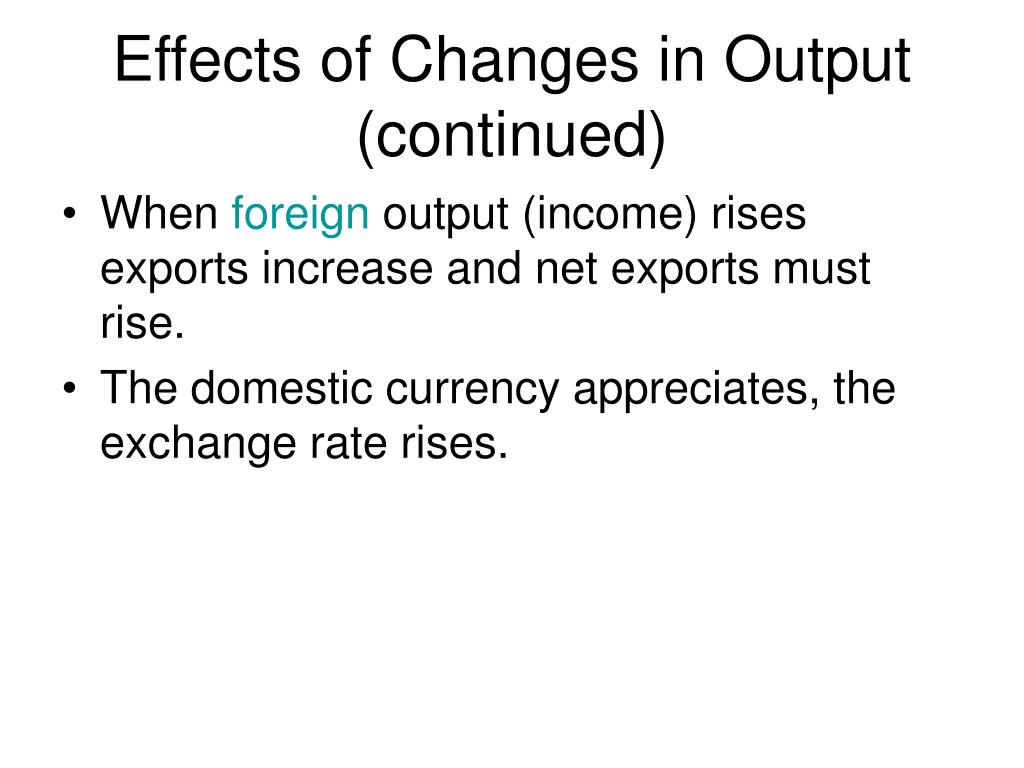 Effects of Changes in Output (continued)

• When foreign output (income) rises exports increase and net exports must rise.
• The domestic currency appreciates, the exchange rate rises.